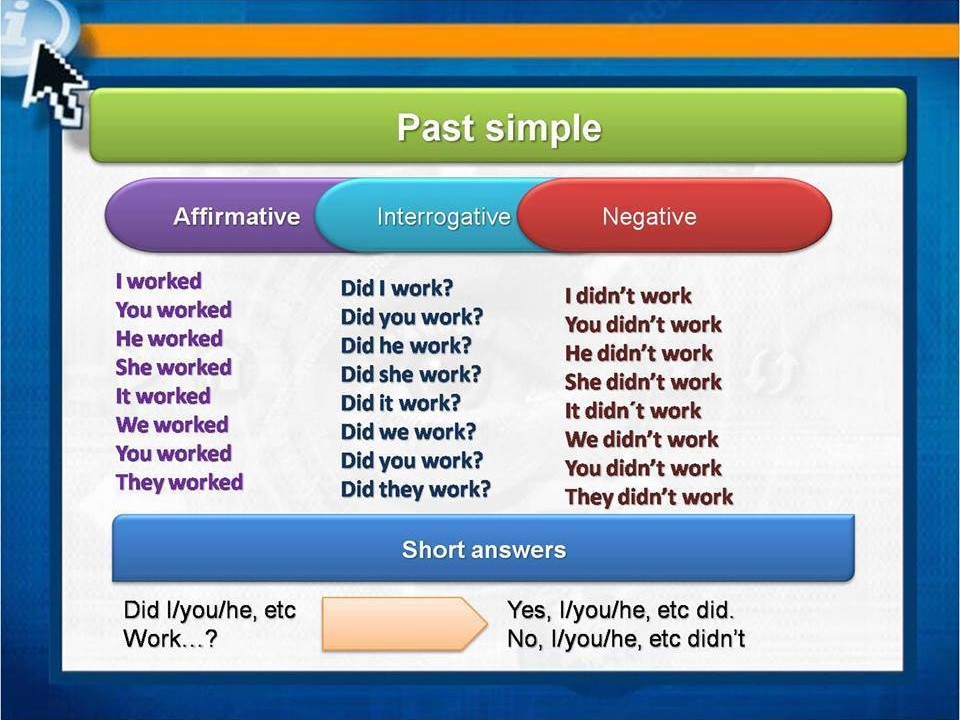 Past simple

Affirmative

Interrogative

Negative

I worked
You worked
He worked
She worked
It worked
We worked
You worked
They worked

Did I work?
Did you work?
Did he work?
Did she work?
Did it work?
Did we work?
Did you work?
Did they work?

I didn't work
You didn't work
He didn't work
She didn't work
It didn´t work
We didn't work
You didn't work
They didn't work

Short answers

Did I/you/he, etc
Work…?

Yes, I/you/he, etc did.
No, I/you/he, etc didn't